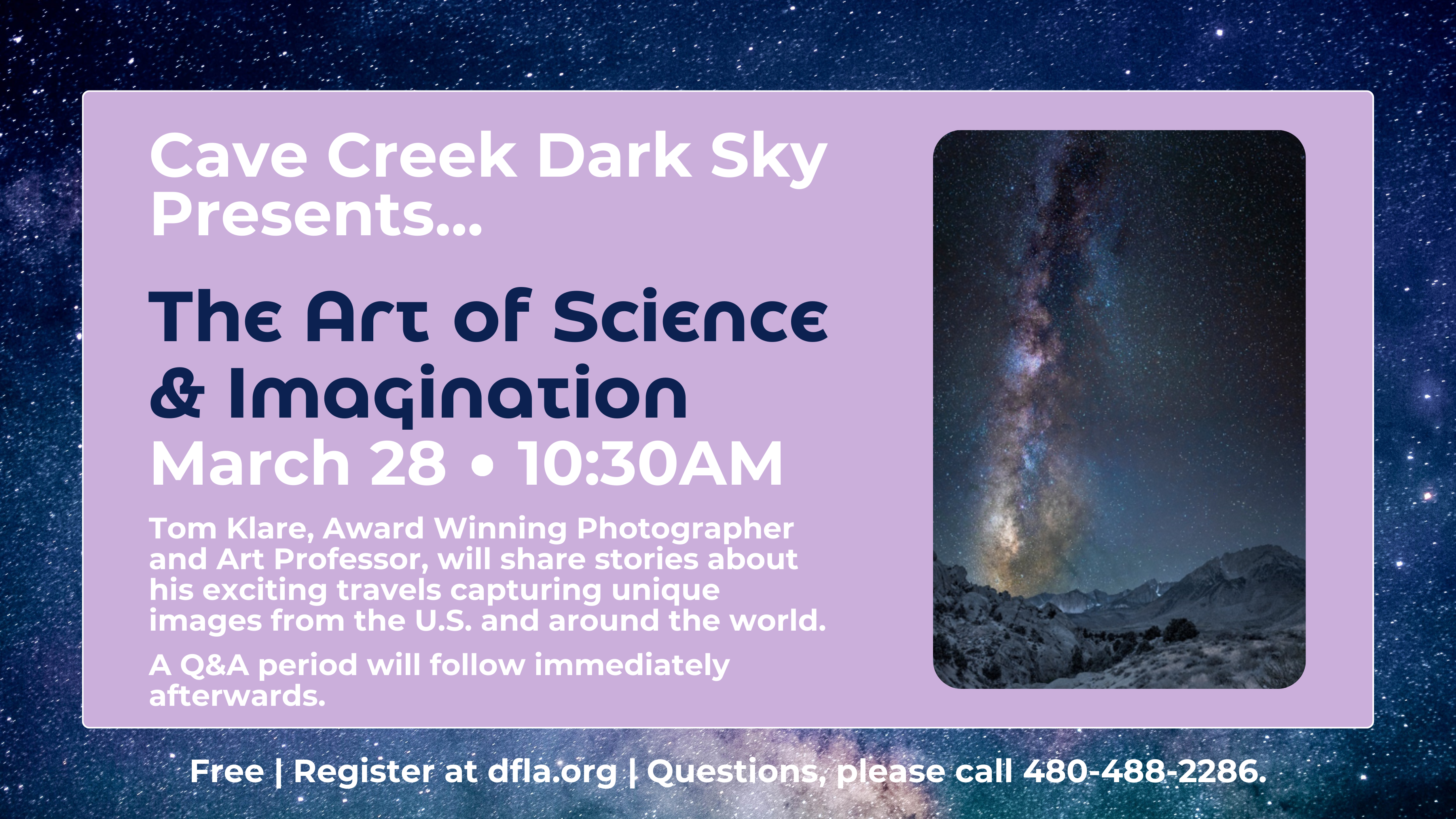 Cave Creek Dark Sky Presents...

The Art of Science & Imagination

March 28 • 10:30AM

Tom Klare, Award Winning Photographer and Art Professor, will share stories about his exciting travels capturing unique images from the U.S. and around the world.

A Q&A period will follow immediately afterwards.

Free | Register at dfla.org | Questions, please call 480-488-2286.